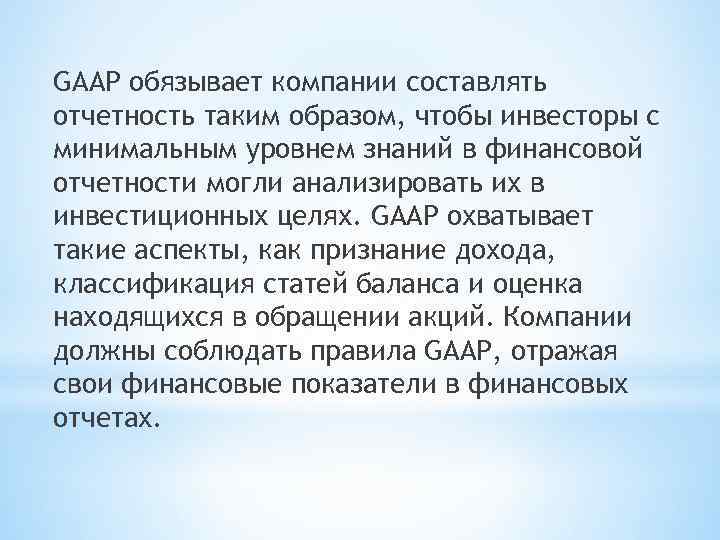 GAAP обязывает компании составлять отчетность таким образом, чтобы инвесторы с минимальным уровнем знаний в финансовой отчетности могли анализировать их в инвестиционных целях. GAAP охватывает такие аспекты, как признание дохода, классификация статей баланса и оценка находящихся в обращении акций. Компании должны соблюдать правила GAAP, отражая свои финансовые показатели в финансовых отчетах.